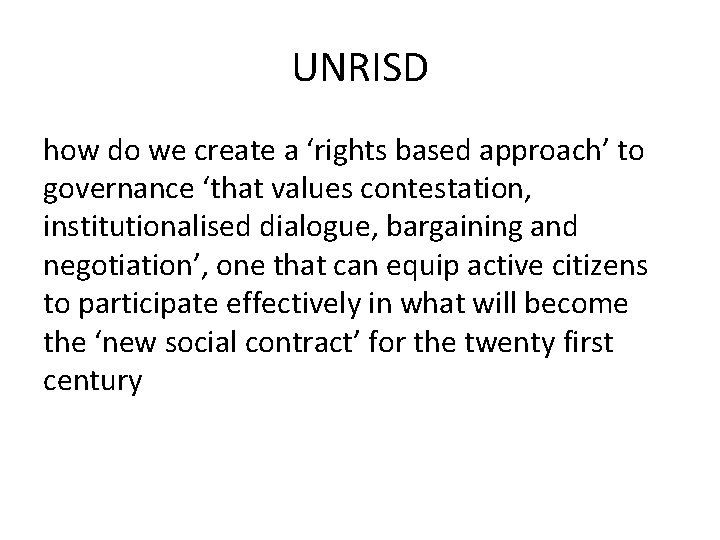 UNRISD

how do we create a ‘rights based approach’ to governance ‘that values contestation, institutionalised dialogue, bargaining and negotiation’, one that can equip active citizens to participate effectively in what will become the ‘new social contract’ for the twenty first century